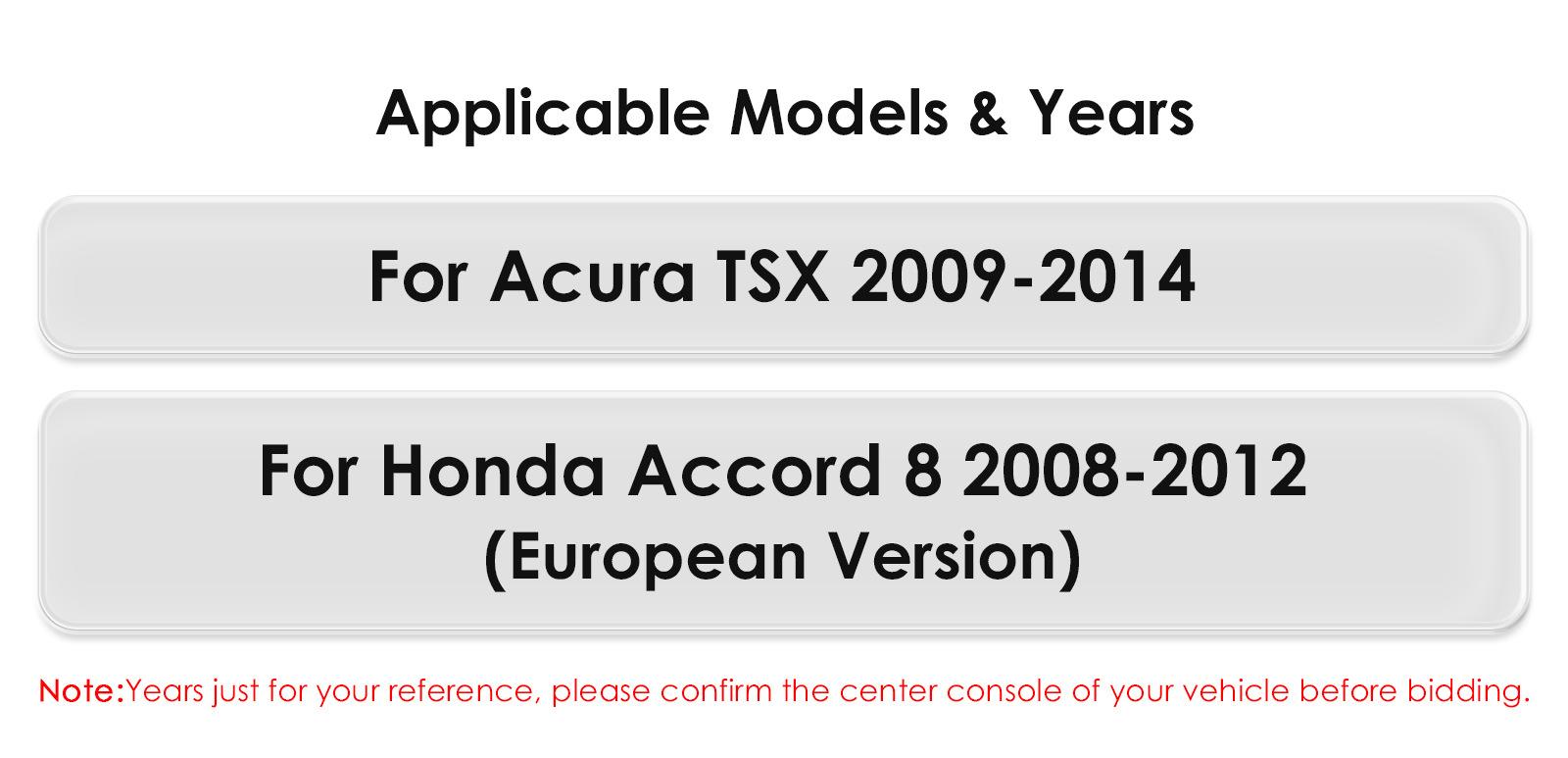 Applicable Models & Years

For Acura TSX 2009-2014

For Honda Accord 8 2008-2012
(European Version)

Note:Years just for your reference, please confirm the center console of your vehicle before bidding.